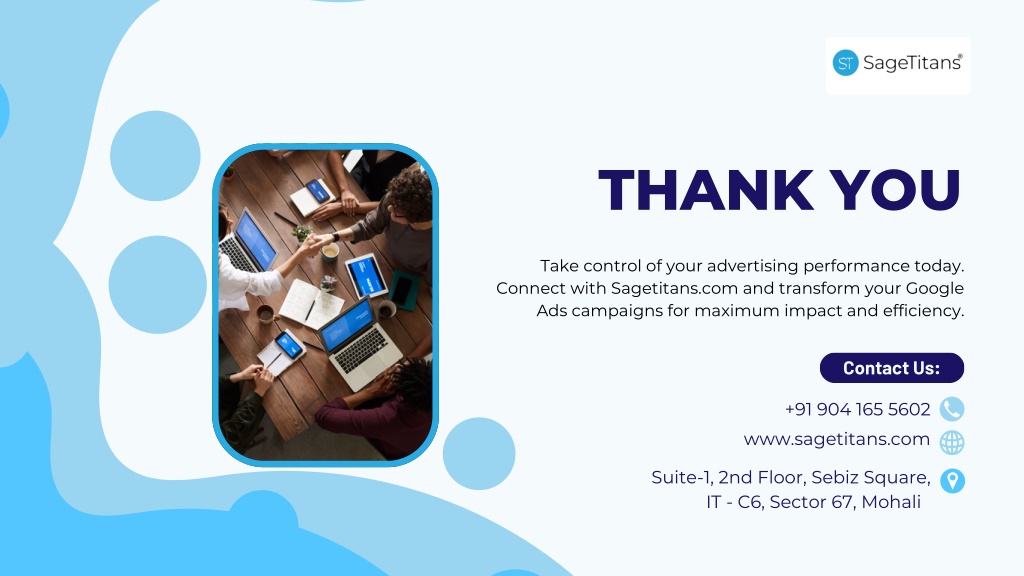 ST SageTitans®

THANK YOU

Take control of your advertising performance today. Connect with Sagetitans.com and transform your Google Ads campaigns for maximum impact and efficiency.

Contact Us:

+91 904 165 5602

www.sagetitans.com

Suite-1, 2nd Floor, Sebiz Square, IT - C6, Sector 67, Mohali